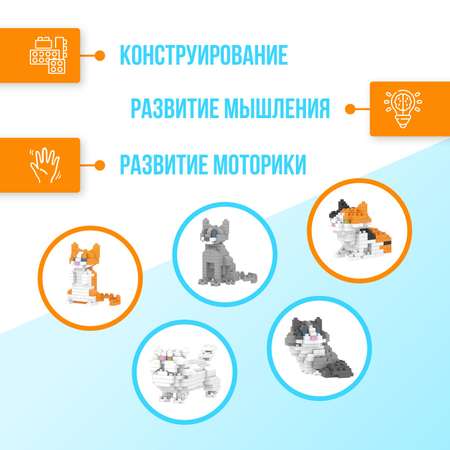 КОНСТРУИРОВАНИЕ

РАЗВИТИЕ МЫШЛЕНИЯ

РАЗВИТИЕ МОТОРИКИ